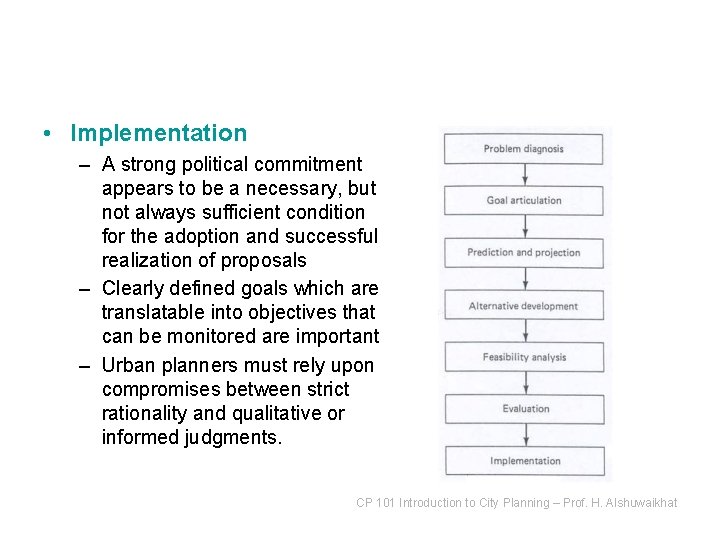 • Implementation

– A strong political commitment appears to be a necessary, but not always sufficient condition for the adoption and successful realization of proposals

– Clearly defined goals which are translatable into objectives that can be monitored are important

– Urban planners must rely upon compromises between strict rationality and qualitative or informed judgments.

Problem diagnosis

Goal articulation

Prediction and projection

Alternative development

Feasibility analysis

Evaluation

Implementation

CP 101 Introduction to City Planning – Prof. H. Alshuwaikhat